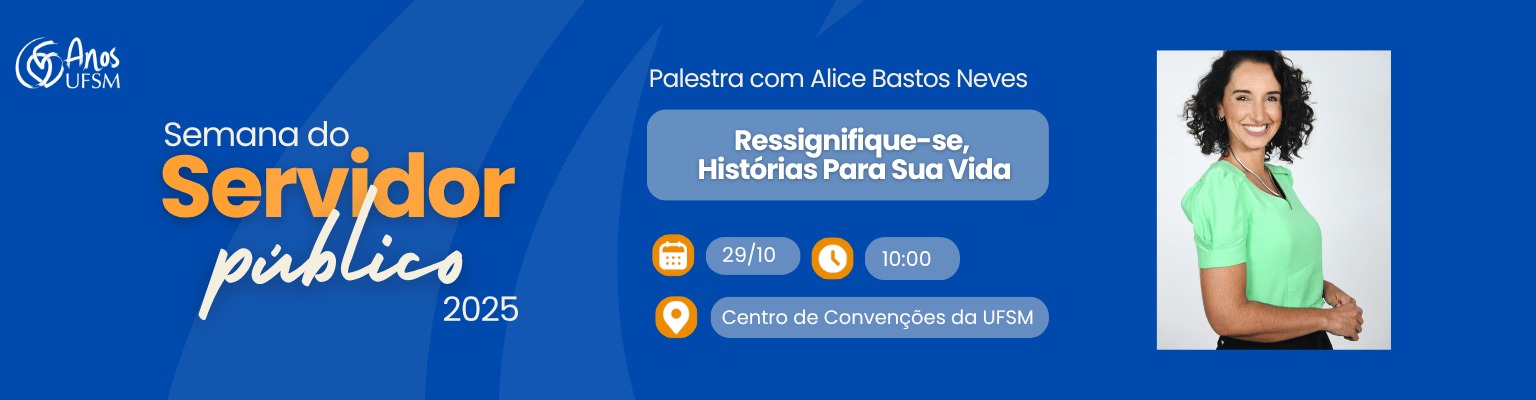 65 Anos UFSM

Semana do Servidor público 2025

Palestra com Alice Bastos Neves

Ressignifique-se, Histórias Para Sua Vida

29/10

10:00

Centro de Convenções da UFSM